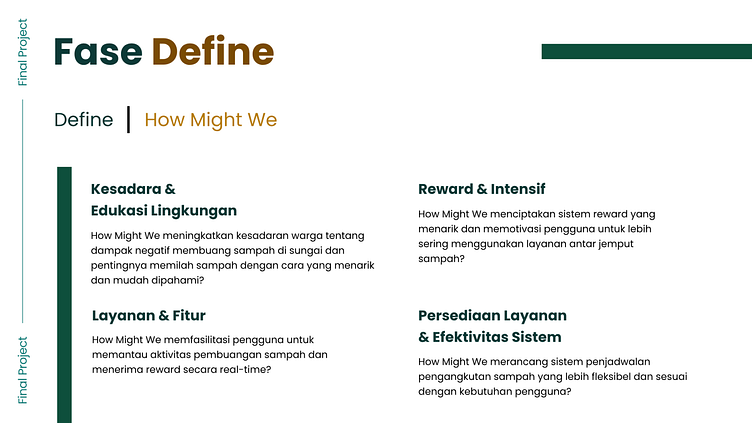 Final Project

Fase Define

Define | How Might We

Kesadara & Edukasi Lingkungan

How Might We meningkatkan kesadaran warga tentang dampak negatif membuang sampah di sungai dan pentingnya memilah sampah dengan cara yang menarik dan mudah dipahami?

Layanan & Fitur

How Might We memfasilitasi pengguna untuk memantau aktivitas pembuangan sampah dan menerima reward secara real-time?

Reward & Intensif

How Might We menciptakan sistem reward yang menarik dan memotivasi pengguna untuk lebih sering menggunakan layanan antar jemput sampah?

Persediaan Layanan & Efektivitas Sistem

How Might We merancang sistem penjadwalan pengangkutan sampah yang lebih fleksibel dan sesuai dengan kebutuhan pengguna?

Final Project